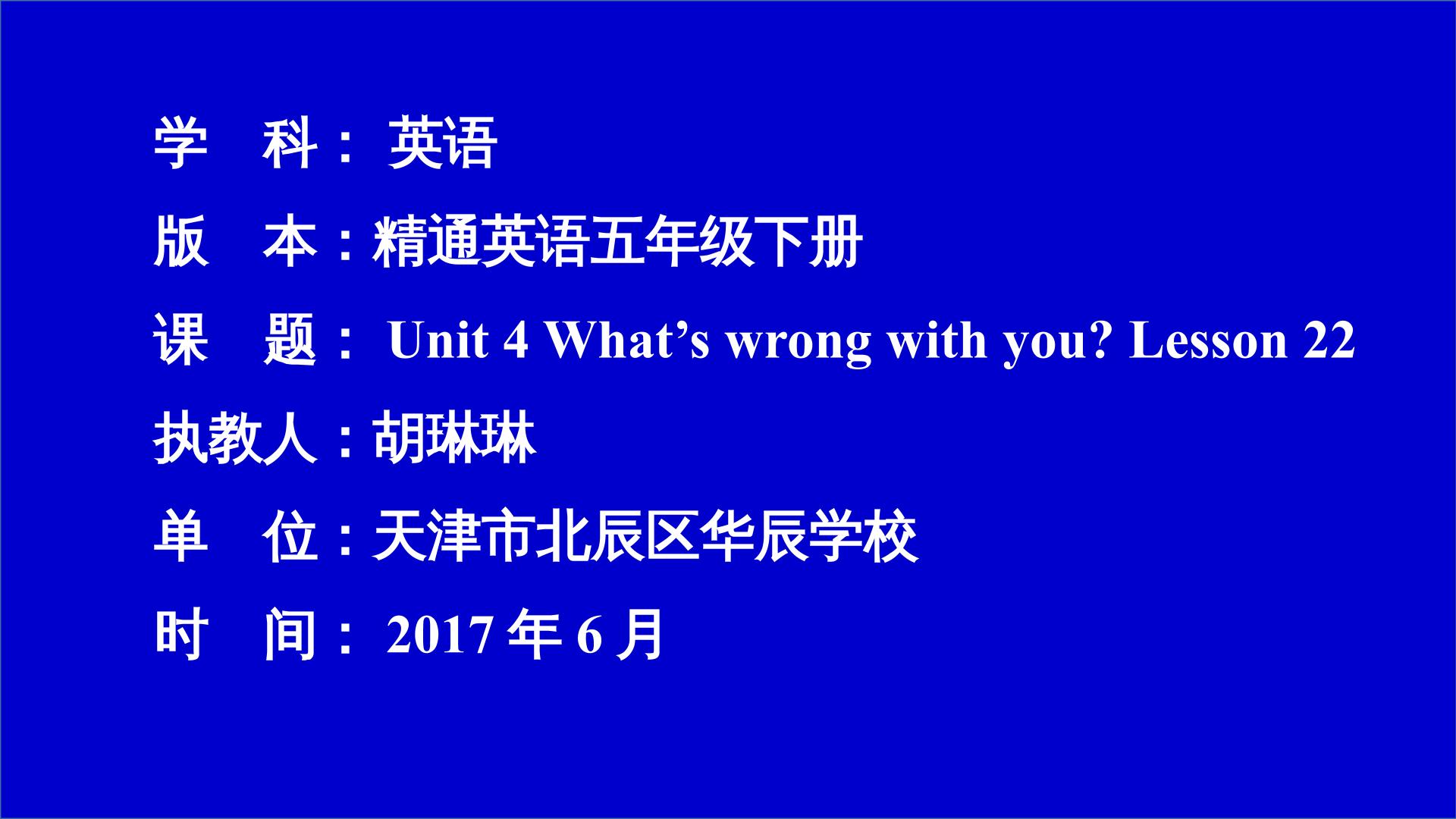 学 科： 英语

版 本：精通英语五年级下册

课 题： Unit 4 What’s wrong with you? Lesson 22

执教人：胡琳琳

单 位：天津市北辰区华辰学校

时 间： 2017 年 6 月